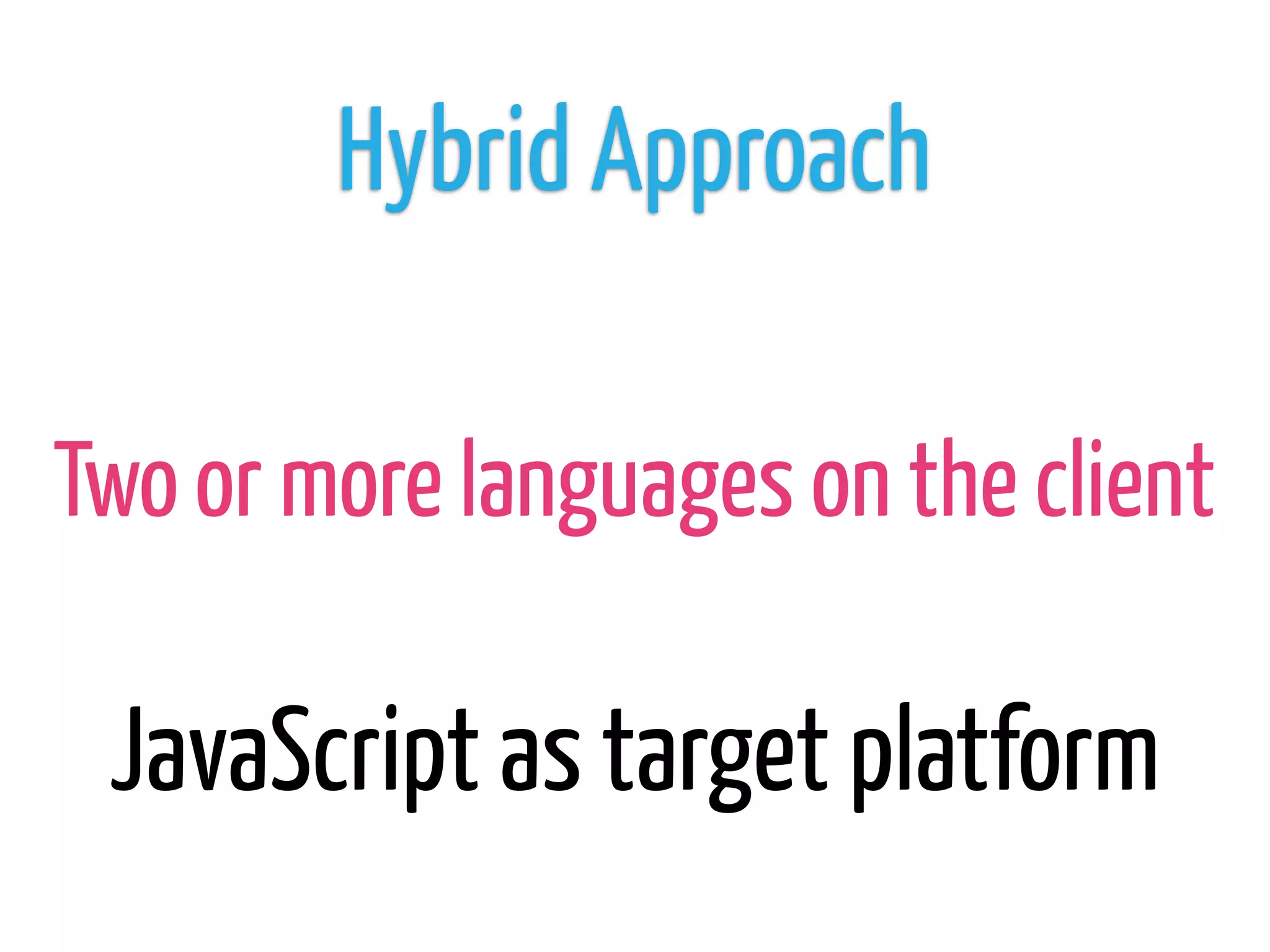 Hybrid Approach

Two or more languages on the client

JavaScript as target platform